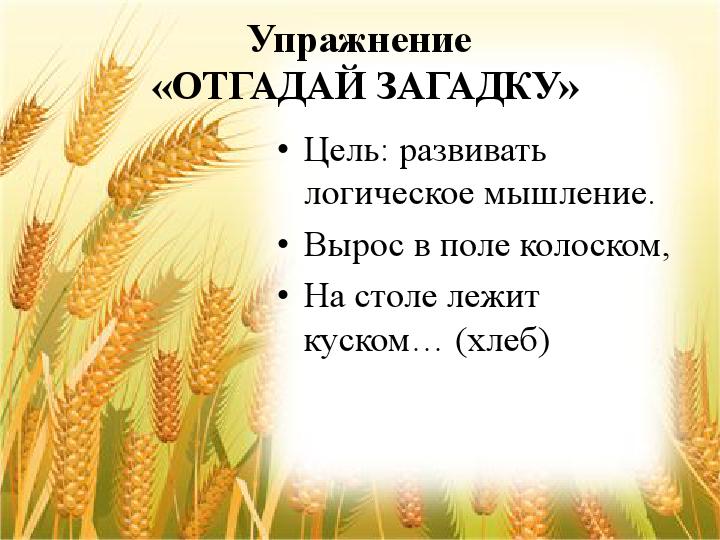 Упражнение
«ОТГАДАЙ ЗАГАДКУ»

• Цель: развивать логическое мышление.
• Вырос в поле колоском,
• На столе лежит куском… (хлеб)